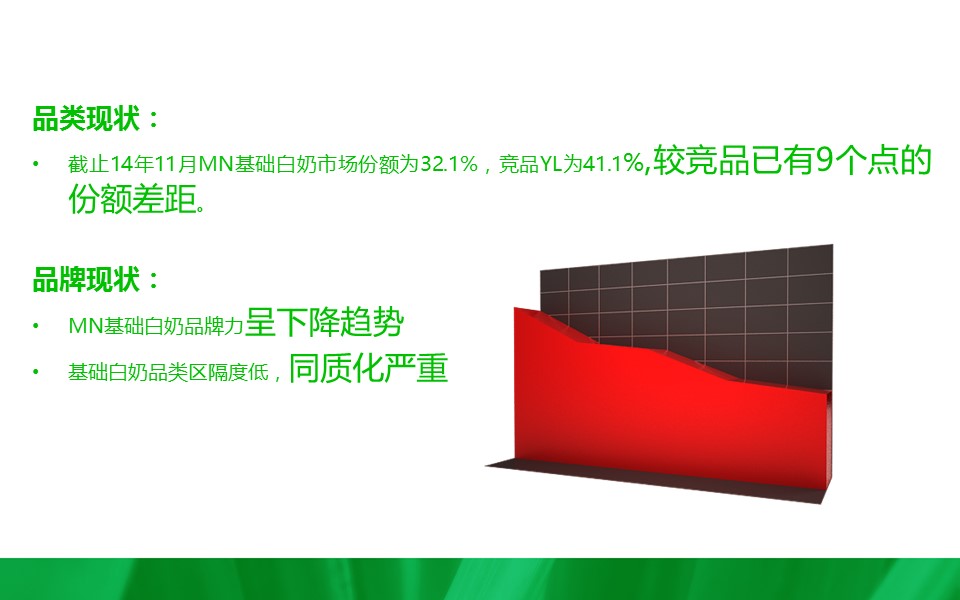 品类现状：

• 截止14年11月MN基础白奶市场份额为32.1%，竞品YL为41.1%,较竞品已有9个点的份额差距。

品牌现状：

• MN基础白奶品牌力呈下降趋势

• 基础白奶品类区隔度低，同质化严重